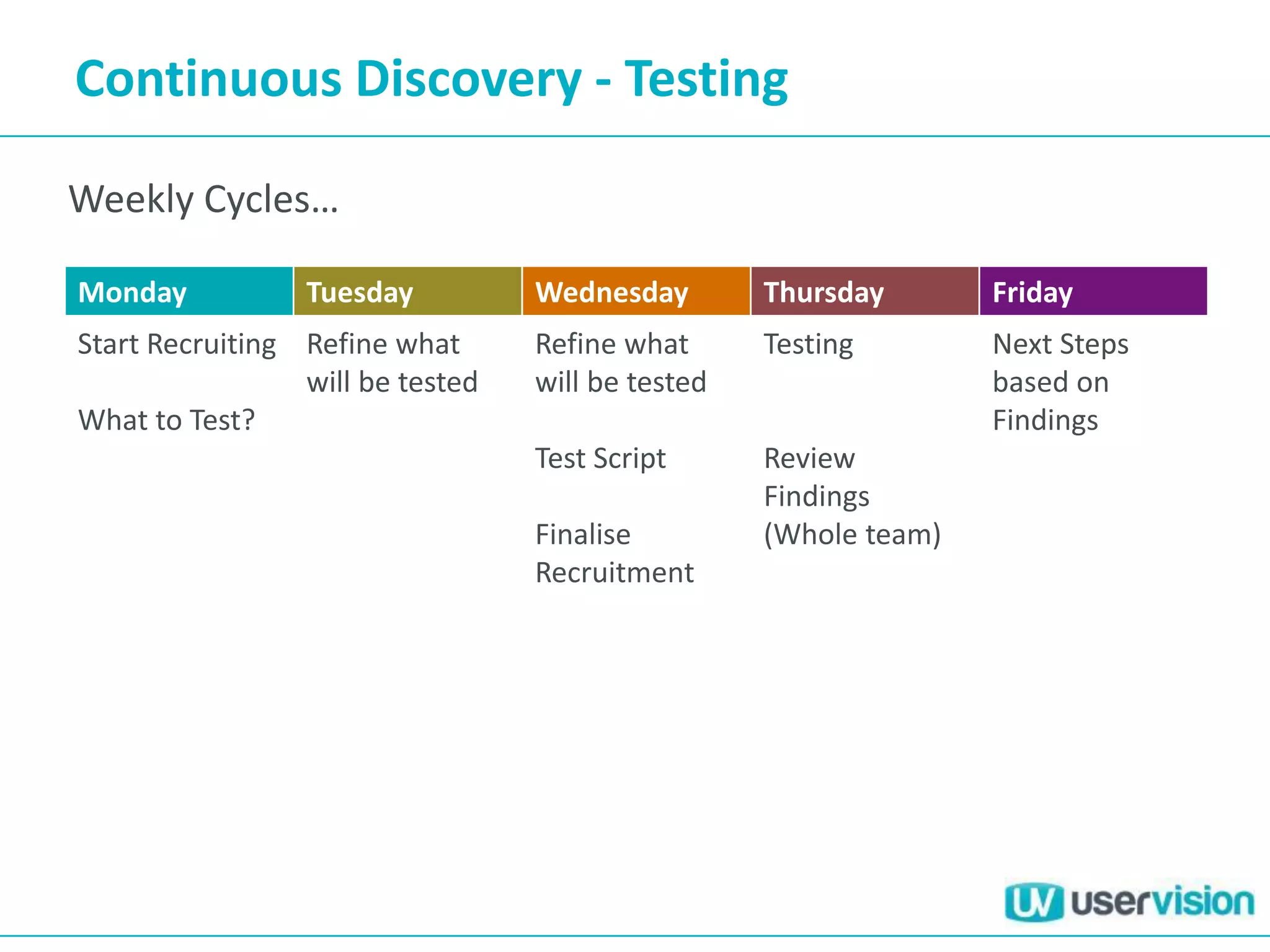 Continuous Discovery - Testing

Weekly Cycles…

| Monday | Tuesday | Wednesday | Thursday | Friday |
|---|---|---|---|---|
| Start Recruiting<br><br>What to Test? | Refine what will be tested | Refine what will be tested<br><br>Test Script<br><br>Finalise Recruitment | Testing<br><br>Review Findings (Whole team) | Next Steps based on Findings |

UV uservision